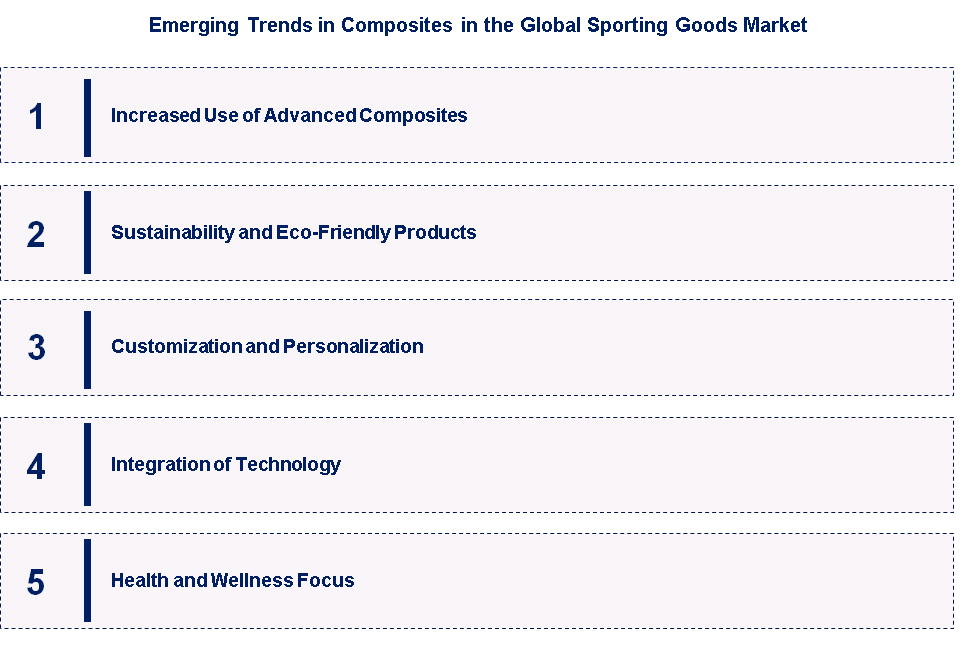 Emerging Trends in Composites in the Global Sporting Goods Market

1

Increased Use of Advanced Composites

2

Sustainability and Eco-Friendly Products

3

Customization and Personalization

4

Integration of Technology

5

Health and Wellness Focus